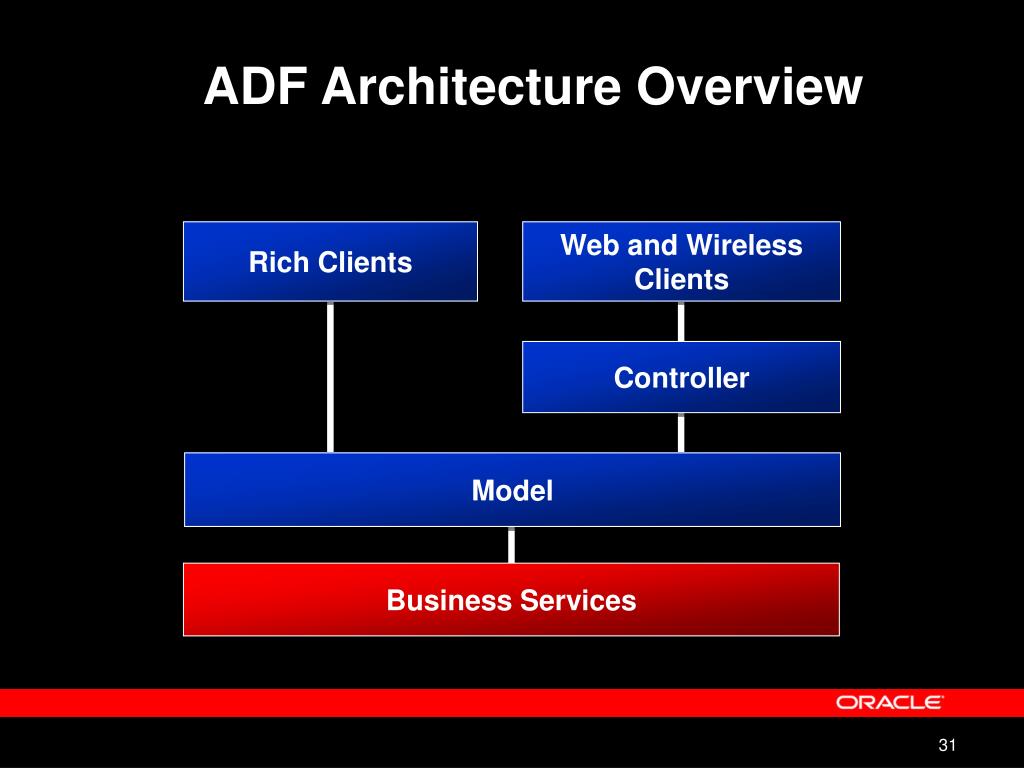 ADF Architecture Overview

Rich Clients

Web and Wireless Clients

Controller

Model

Business Services

ORACLE

31